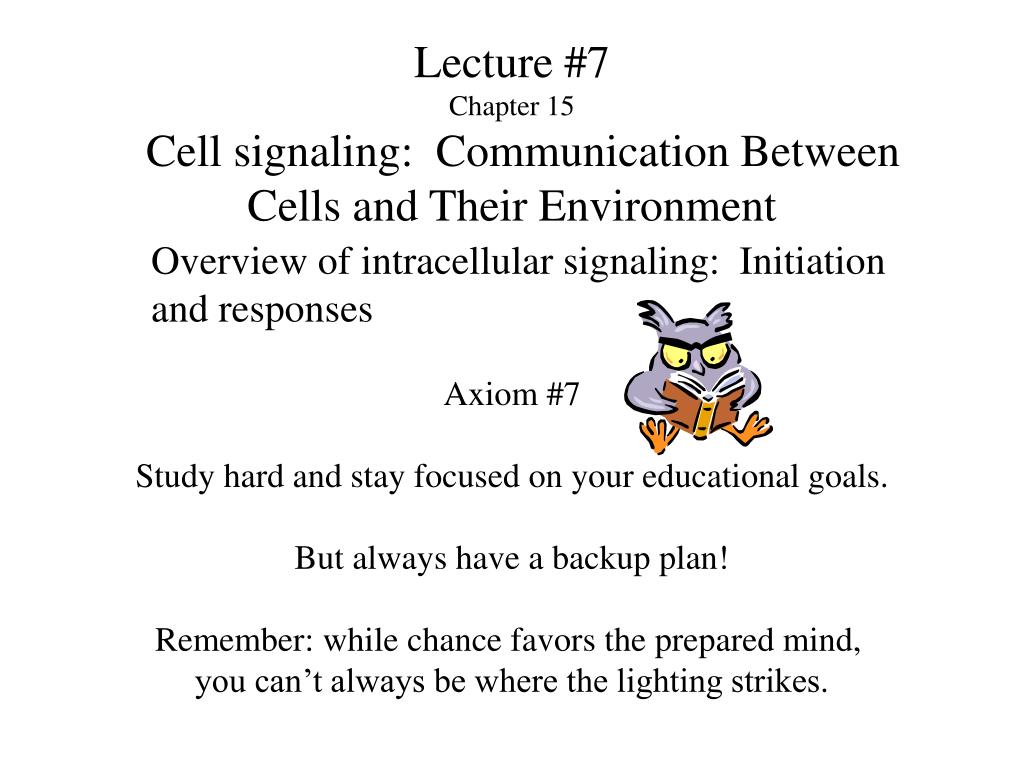 Lecture #7
Chapter 15
Cell signaling: Communication Between Cells and Their Environment

Overview of intracellular signaling: Initiation and responses

Axiom #7

Study hard and stay focused on your educational goals.

But always have a backup plan!

Remember: while chance favors the prepared mind, you can’t always be where the lighting strikes.